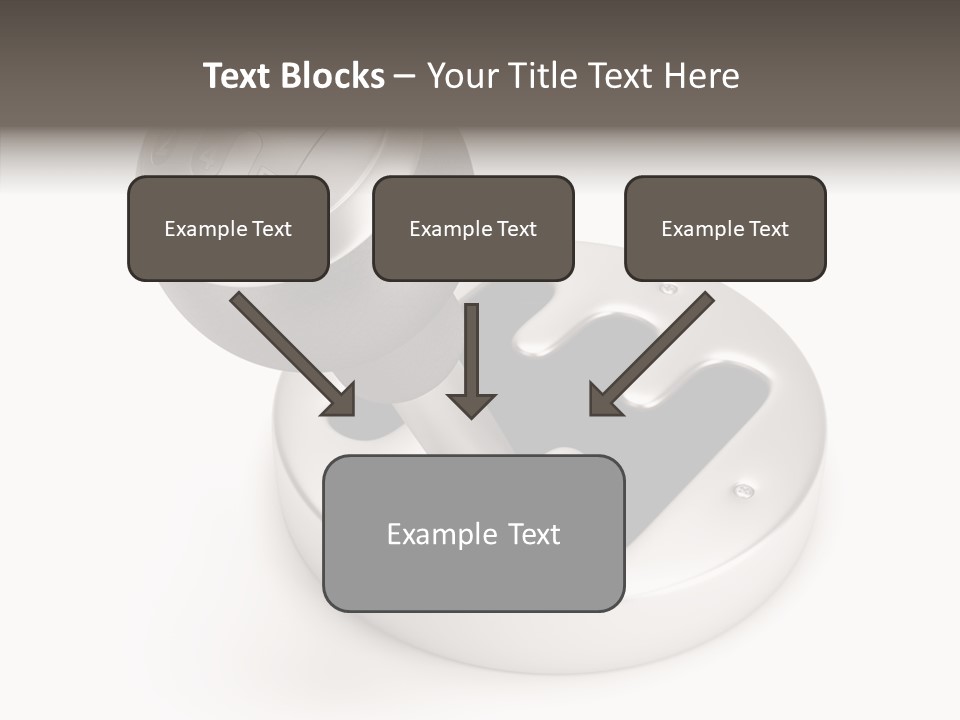 Text Blocks – Your Title Text Here

Example Text

Example Text

Example Text

Example Text